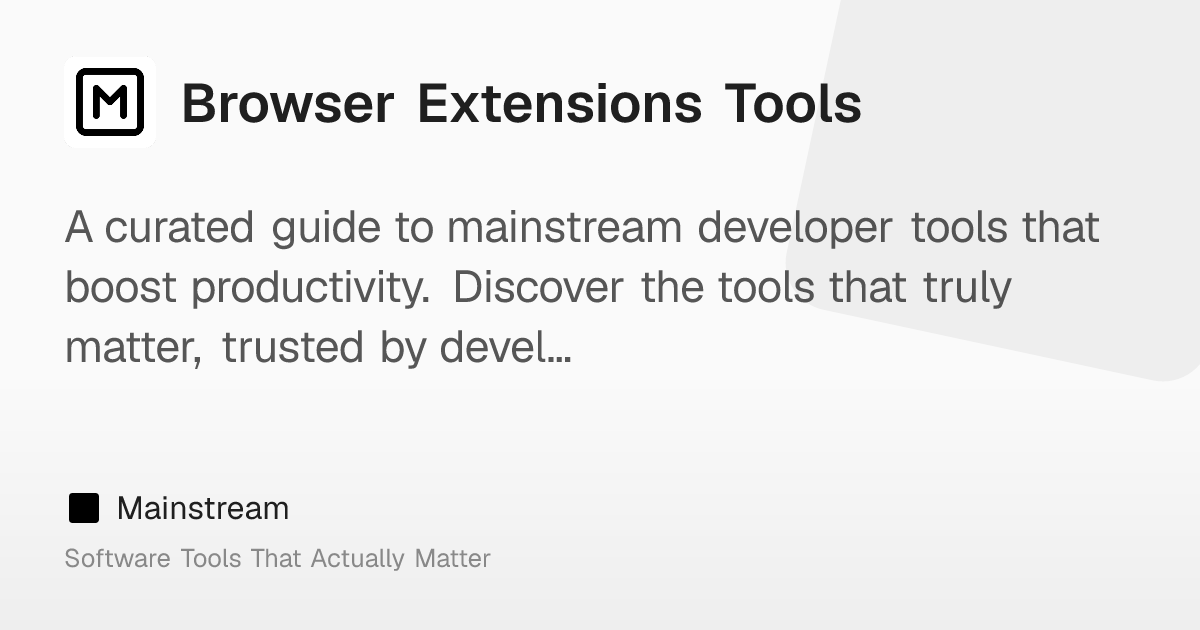 M

Browser Extensions Tools

A curated guide to mainstream developer tools that boost productivity. Discover the tools that truly matter, trusted by devel...

Mainstream

Software Tools That Actually Matter